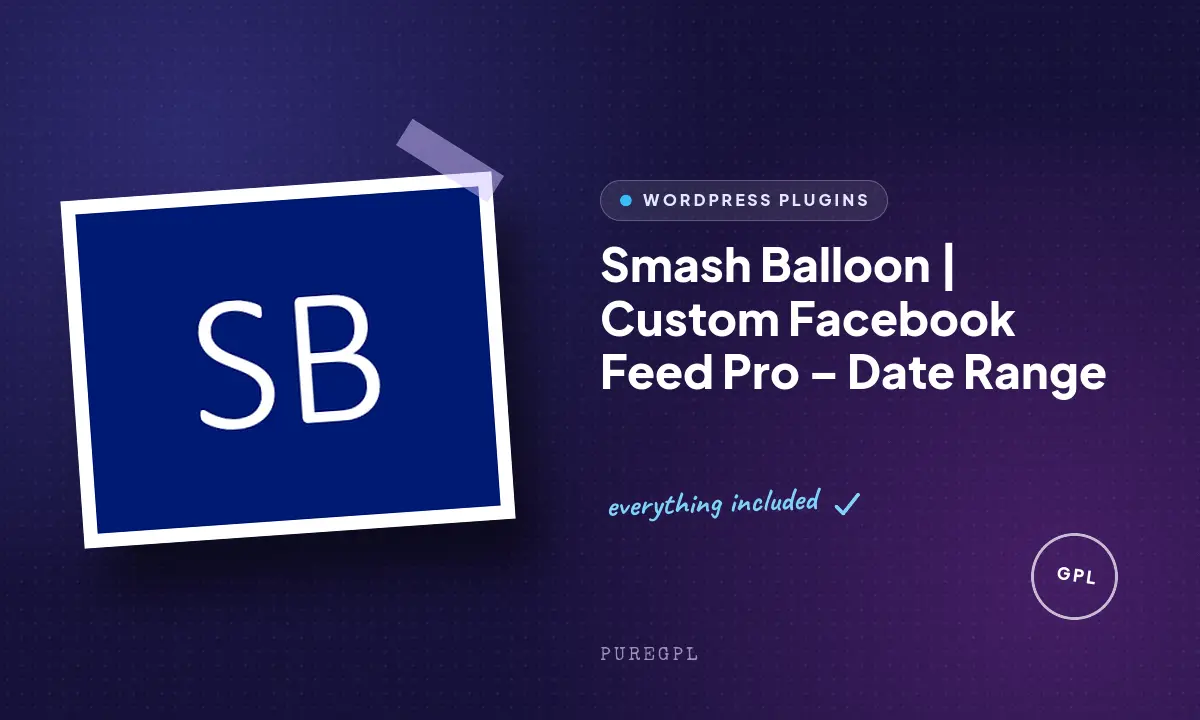 SB

WORDPRESS PLUGINS

Smash Balloon | Custom Facebook Feed Pro – Date Range

everything included ✓

GPL

PUREGPL